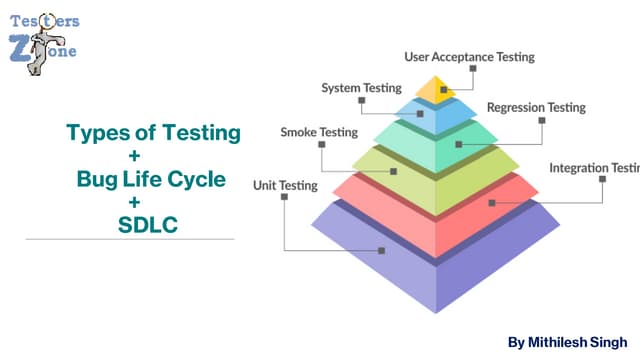 Testers Zone

Types of Testing
+
Bug Life Cycle
+
SDLC

User Acceptance Testing
System Testing
Regression Testing
Smoke Testing
Integration Testin
Unit Testing

By Mithilesh Singh